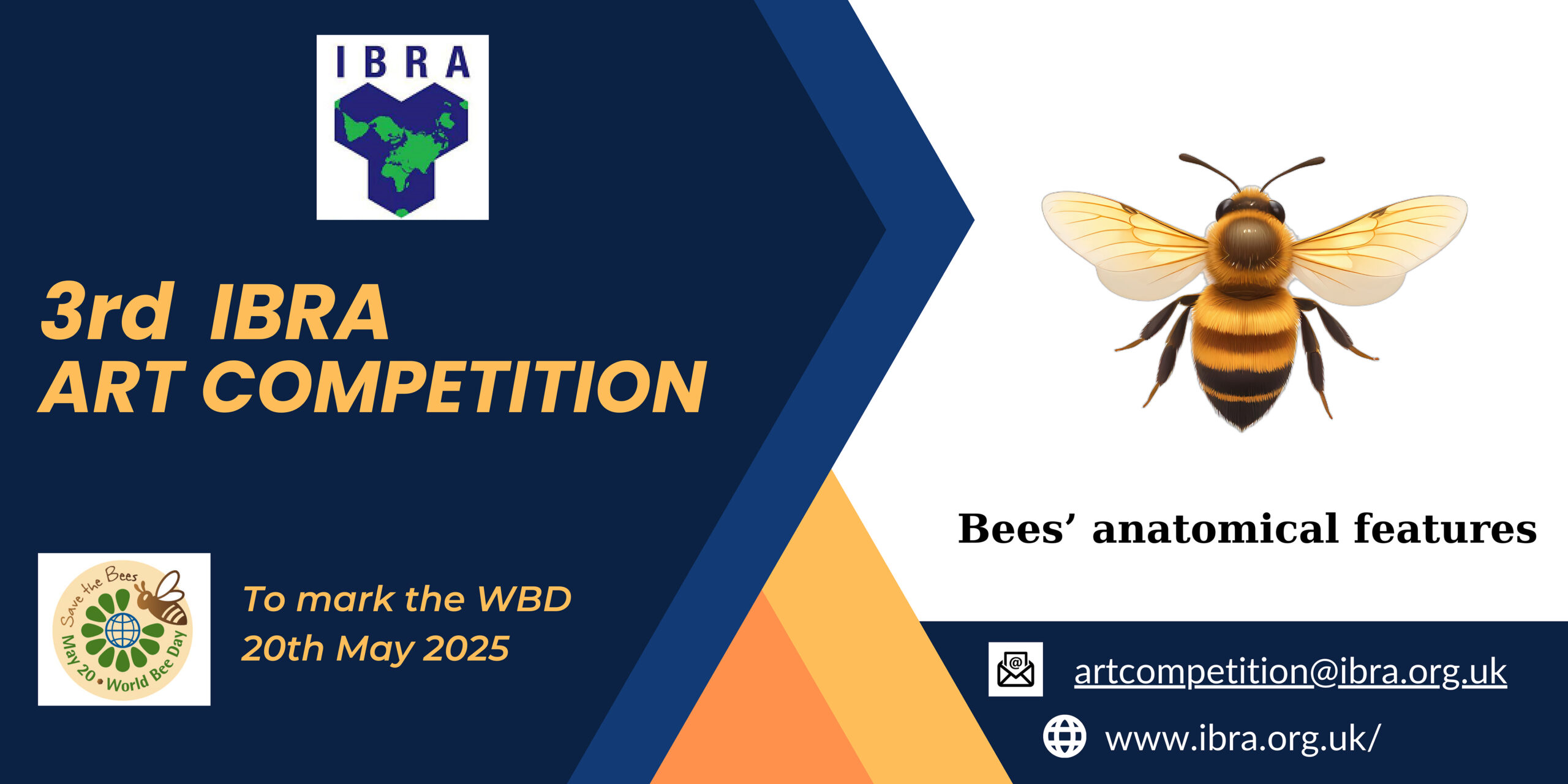 IBRA

3rd IBRA
ART COMPETITION

Save the Bees
May 20 • World Bee Day

To mark the WBD
20th May 2025

Bees' anatomical features

artcompetition@ibra.org.uk

www.ibra.org.uk/